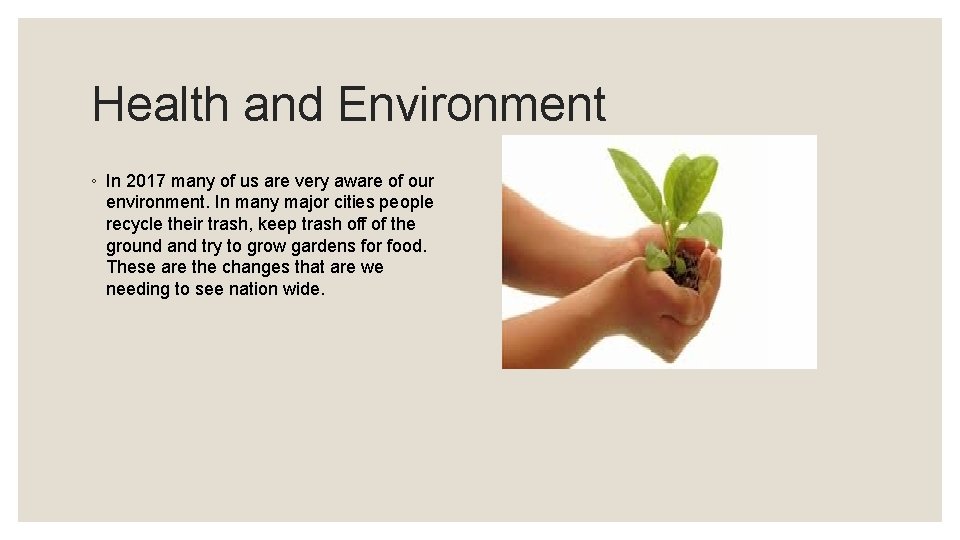 Health and Environment

◦ In 2017 many of us are very aware of our environment. In many major cities people recycle their trash, keep trash off of the ground and try to grow gardens for food. These are the changes that are we needing to see nation wide.